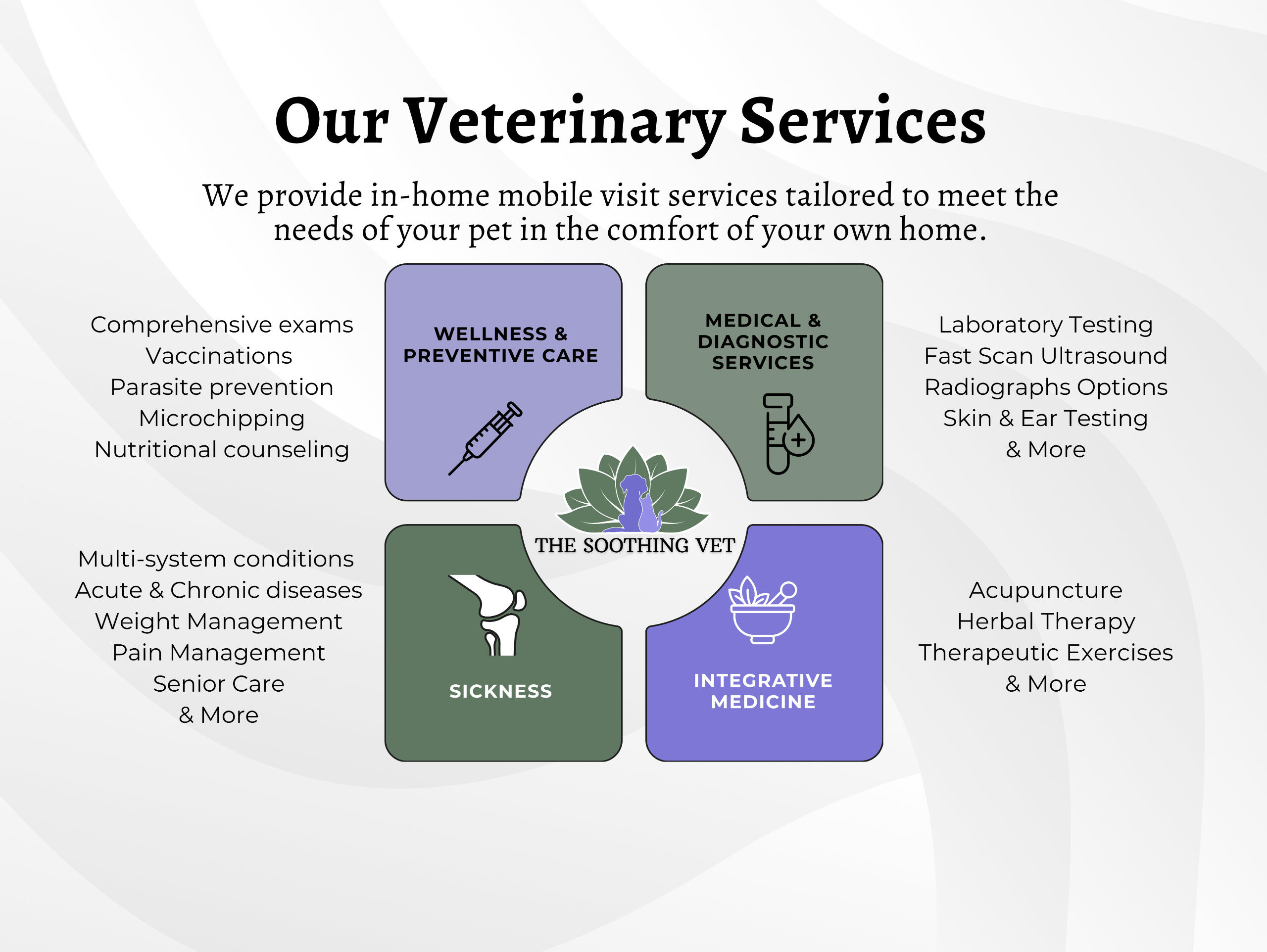 Our Veterinary Services

We provide in-home mobile visit services tailored to meet the needs of your pet in the comfort of your own home.

Comprehensive exams
Vaccinations
Parasite prevention
Microchipping
Nutritional counseling

WELLNESS & PREVENTIVE CARE

MEDICAL & DIAGNOSTIC SERVICES

Laboratory Testing
Fast Scan Ultrasound
Radiographs Options
Skin & Ear Testing
& More

THE SOOTHING VET

Multi-system conditions
Acute & Chronic diseases
Weight Management
Pain Management
Senior Care
& More

SICKNESS

INTEGRATIVE MEDICINE

Acupuncture
Herbal Therapy
Therapeutic Exercises
& More